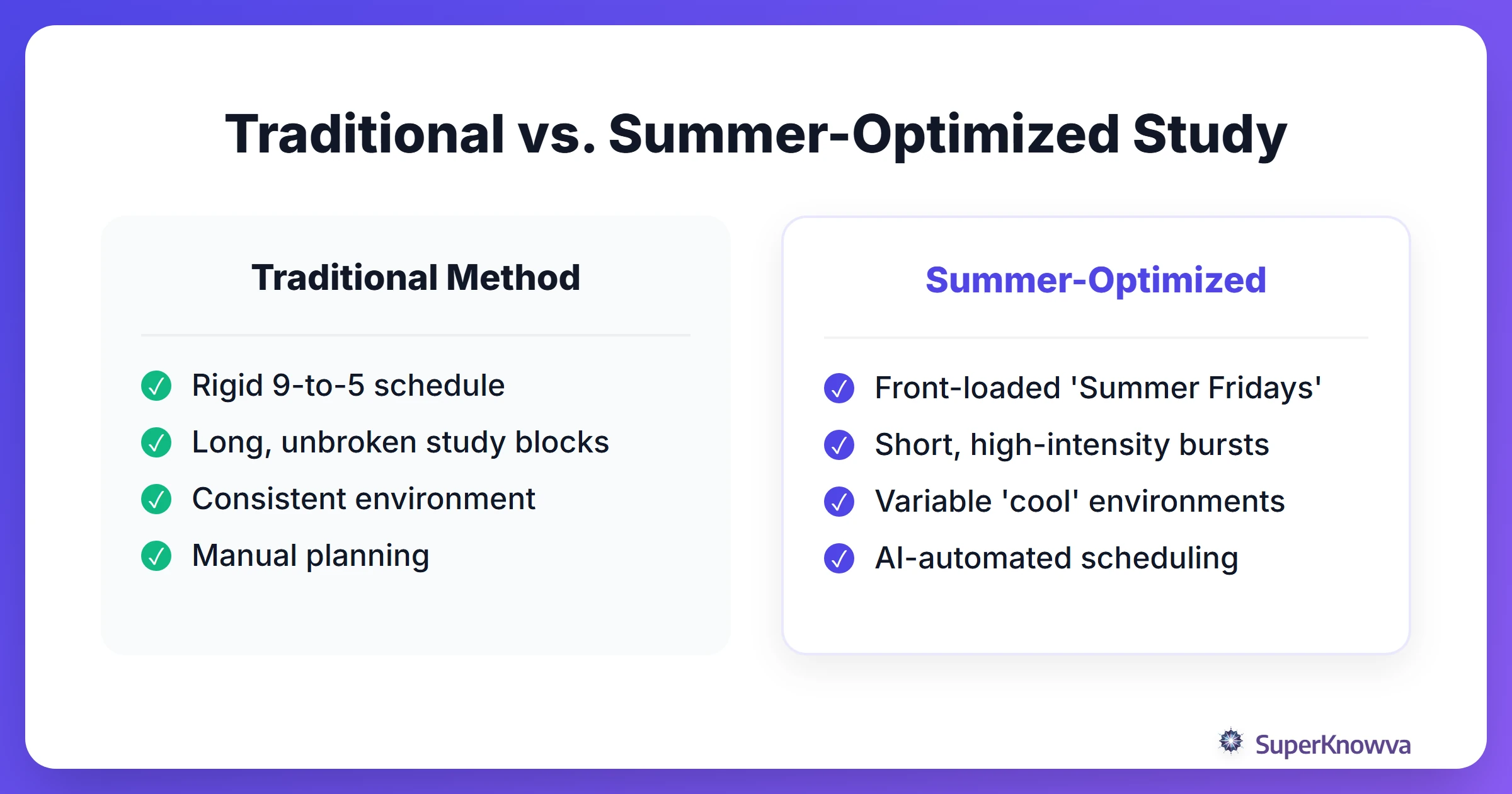 Traditional vs. Summer-Optimized Study

Traditional Method

Rigid 9-to-5 schedule
Long, unbroken study blocks
Consistent environment
Manual planning

Summer-Optimized

Front-loaded 'Summer Fridays'
Short, high-intensity bursts
Variable 'cool' environments
AI-automated scheduling

SuperKnowva